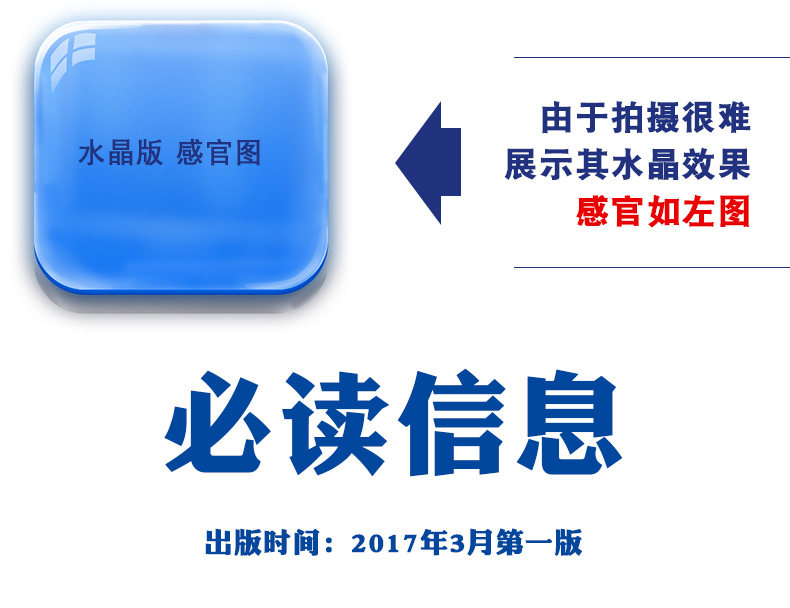 水晶版 感官图

由于拍摄很难
展示其水晶效果
感官如左图

必读信息

出版时间：2017年3月第一版